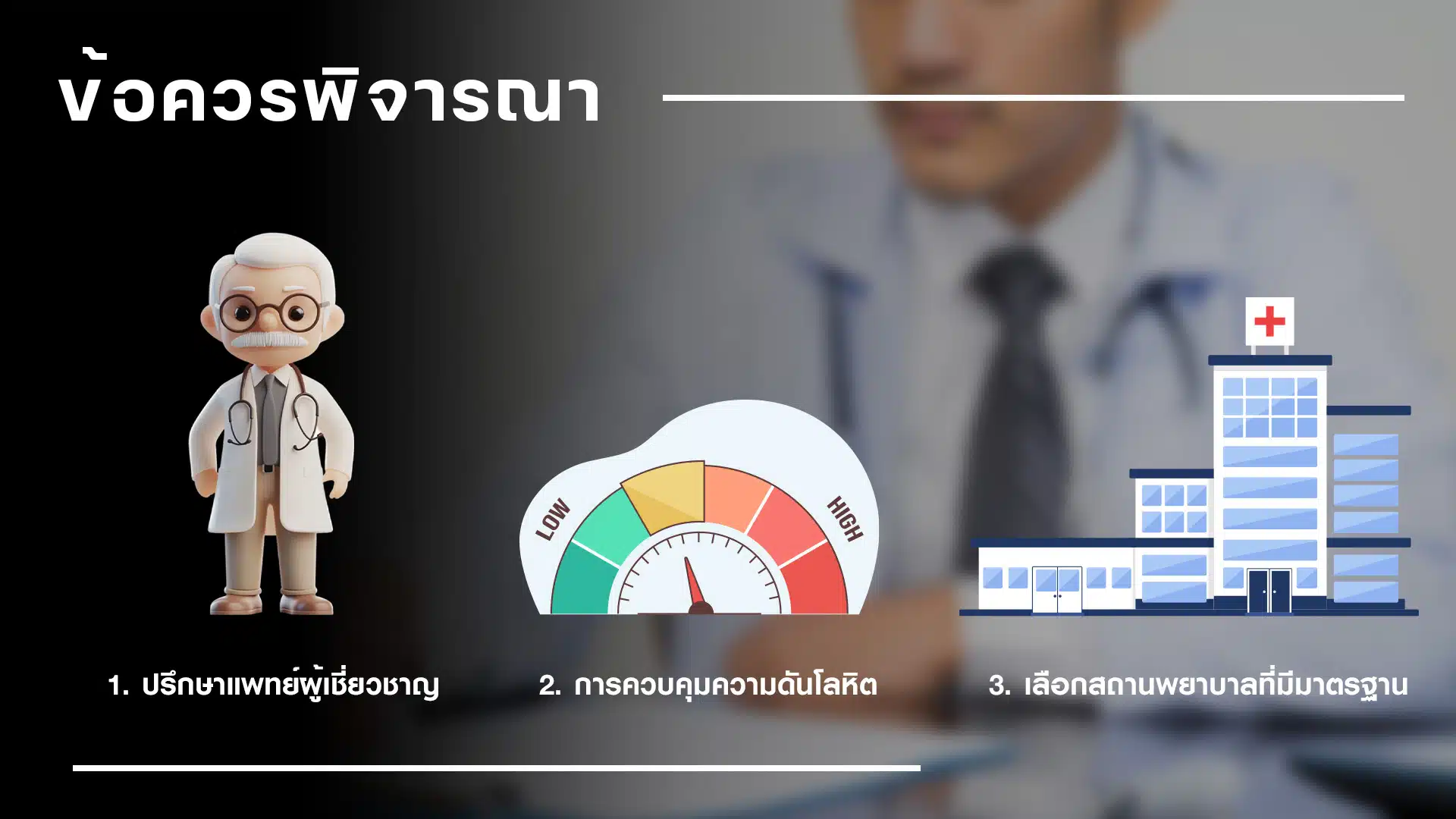 ข้อควรพิจารณา

LOW

HIGH

1. ปรึกษาแพทย์ผู้เชี่ยวชาญ

2. การควบคุมความดันโลหิต

3. เลือกสถานพยาบาลที่มีมาตรฐาน